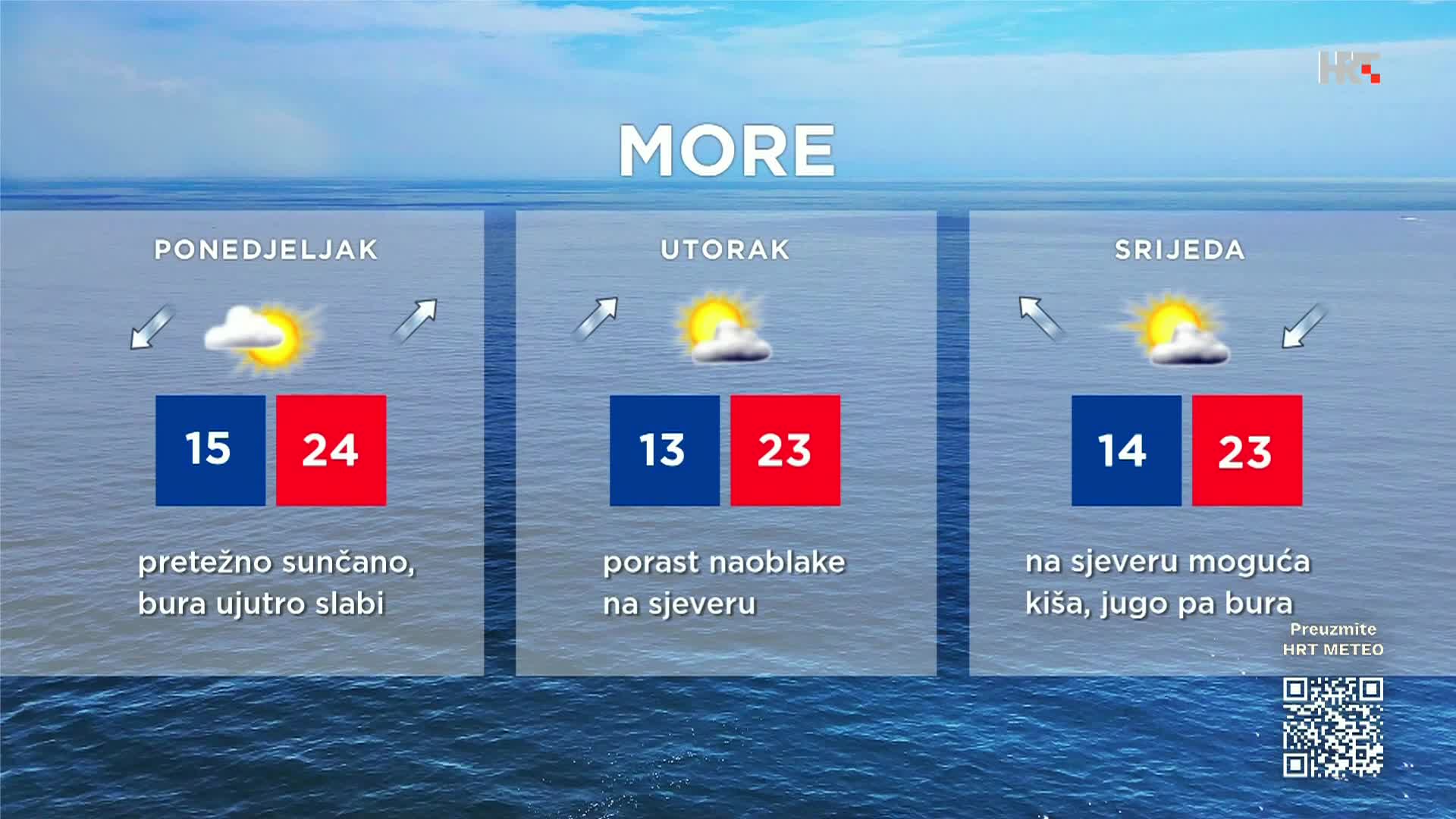 HRT

MORE

PONEDJELJAK

15 24

pretežno sunčano, bura ujutro slabi

UTORAK

13 23

porast naoblake na sjeveru

SRIJEDA

14 23

na sjeveru moguća kiša, jugo pa bura

Preuzmite HRT METEO